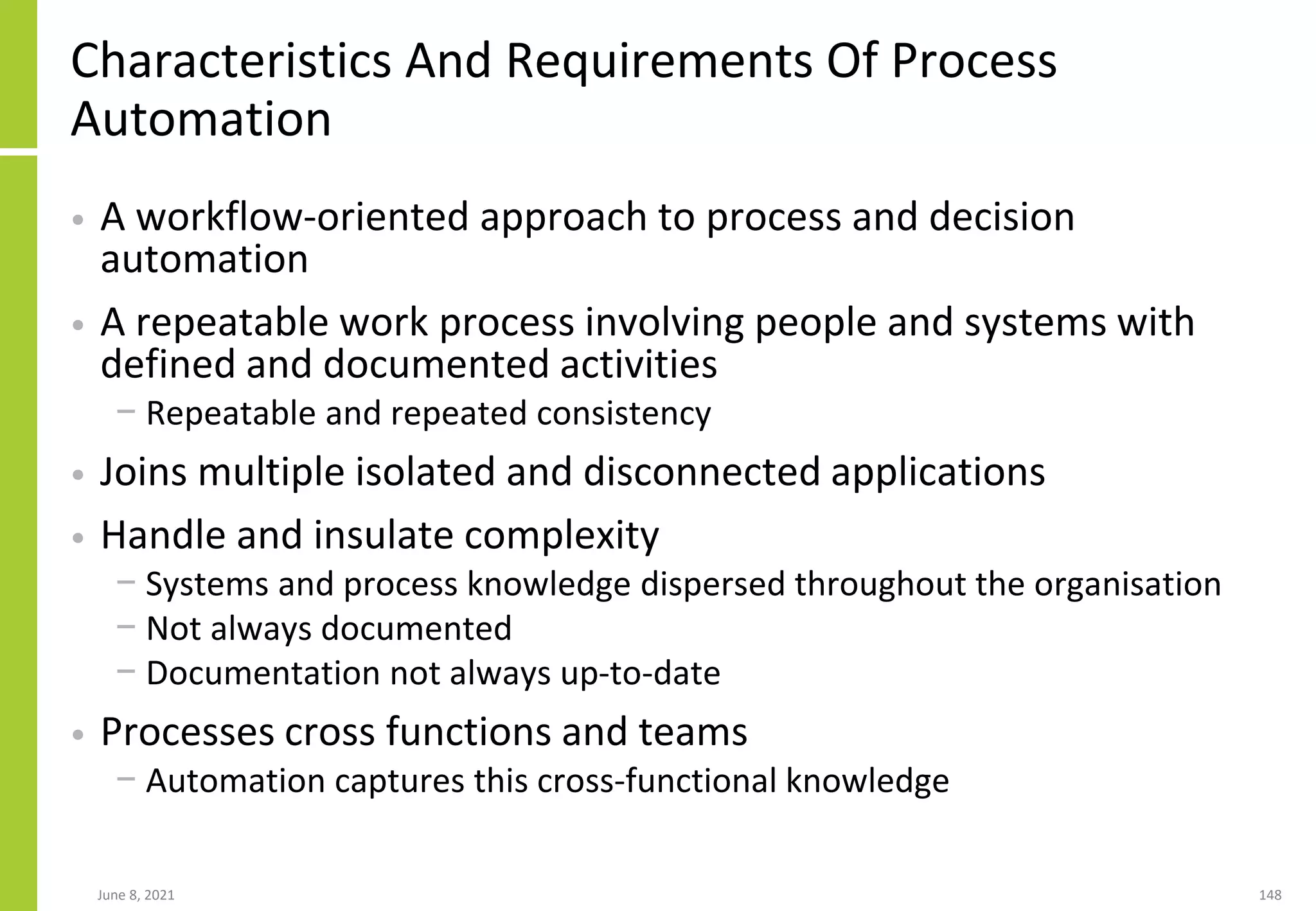 Characteristics And Requirements Of Process Automation

• A workflow-oriented approach to process and decision automation

• A repeatable work process involving people and systems with defined and documented activities

– Repeatable and repeated consistency

• Joins multiple isolated and disconnected applications

• Handle and insulate complexity

– Systems and process knowledge dispersed throughout the organisation

– Not always documented

– Documentation not always up-to-date

• Processes cross functions and teams

– Automation captures this cross-functional knowledge

June 8, 2021

148